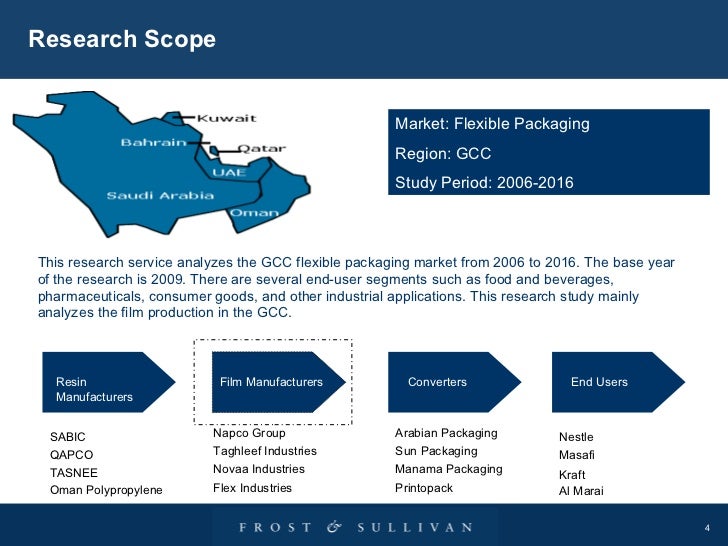 Research Scope

Kuwait
Bahrain
Qatar
UAE
Saudi Arabia
Oman

Market: Flexible Packaging

Region: GCC

Study Period: 2006-2016

This research service analyzes the GCC flexible packaging market from 2006 to 2016. The base year of the research is 2009. There are several end-user segments such as food and beverages, pharmaceuticals, consumer goods, and other industrial applications. This research study mainly analyzes the film production in the GCC.

Resin Manufacturers

SABIC
QAPCO
TASNEE
Oman Polypropylene

Film Manufacturers

Napco Group
Taghleef Industries
Novaa Industries
Flex Industries

Converters

Arabian Packaging
Sun Packaging
Manama Packaging
Printopack

End Users

Nestle
Masafi
Kraft
Al Marai

FROST & SULLIVAN

4